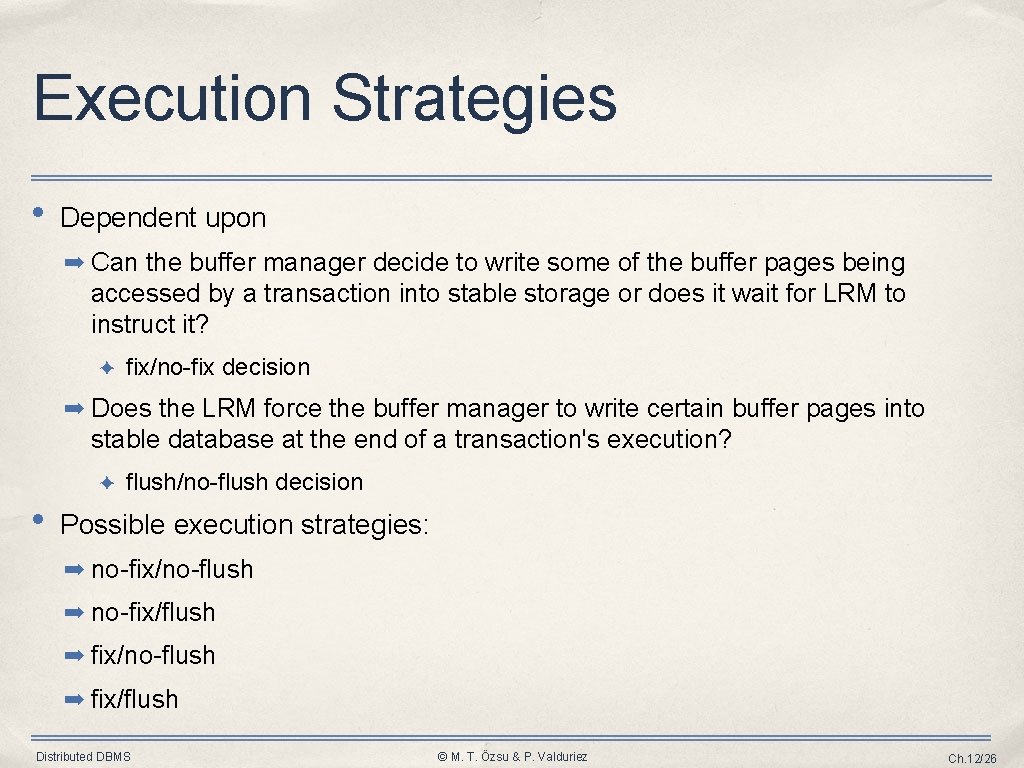 Execution Strategies

• Dependent upon

➡ Can the buffer manager decide to write some of the buffer pages being accessed by a transaction into stable storage or does it wait for LRM to instruct it?

✦ fix/no-fix decision

➡ Does the LRM force the buffer manager to write certain buffer pages into stable database at the end of a transaction's execution?

✦ flush/no-flush decision

• Possible execution strategies:

➡ no-fix/no-flush

➡ no-fix/flush

➡ fix/no-flush

➡ fix/flush

Distributed DBMS

© M. T. Özsu & P. Valduriez

Ch.12/26